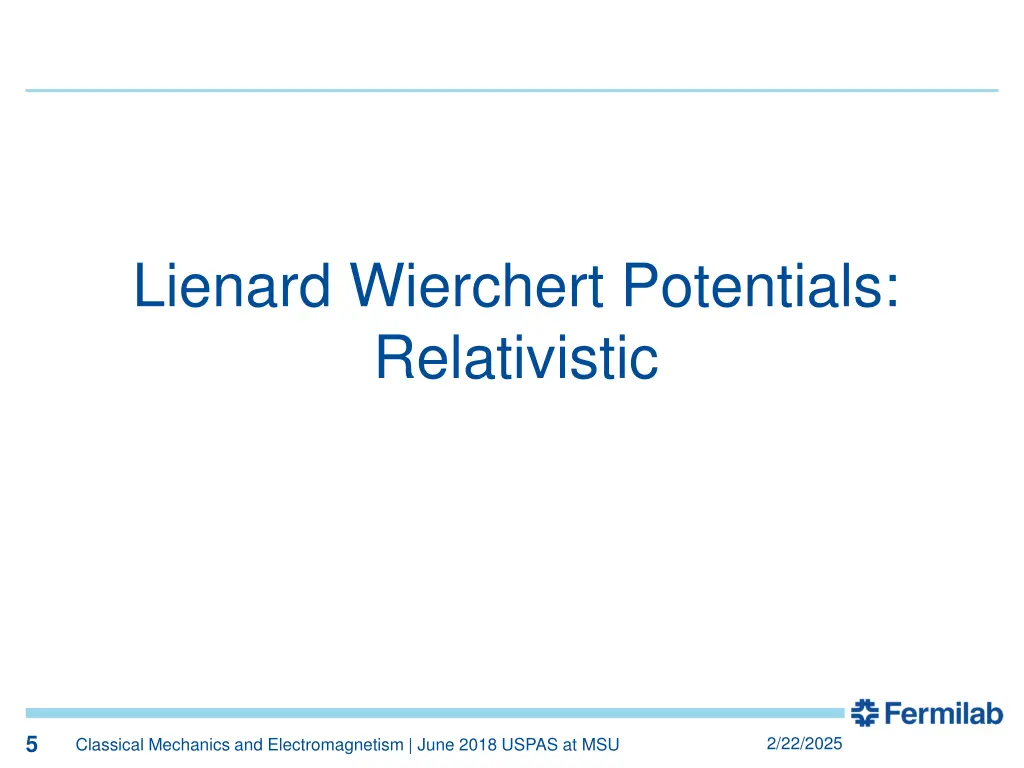 Lienard Wierchert Potentials: Relativistic

Fermilab

5 Classical Mechanics and Electromagnetism | June 2018 USPAS at MSU 2/22/2025